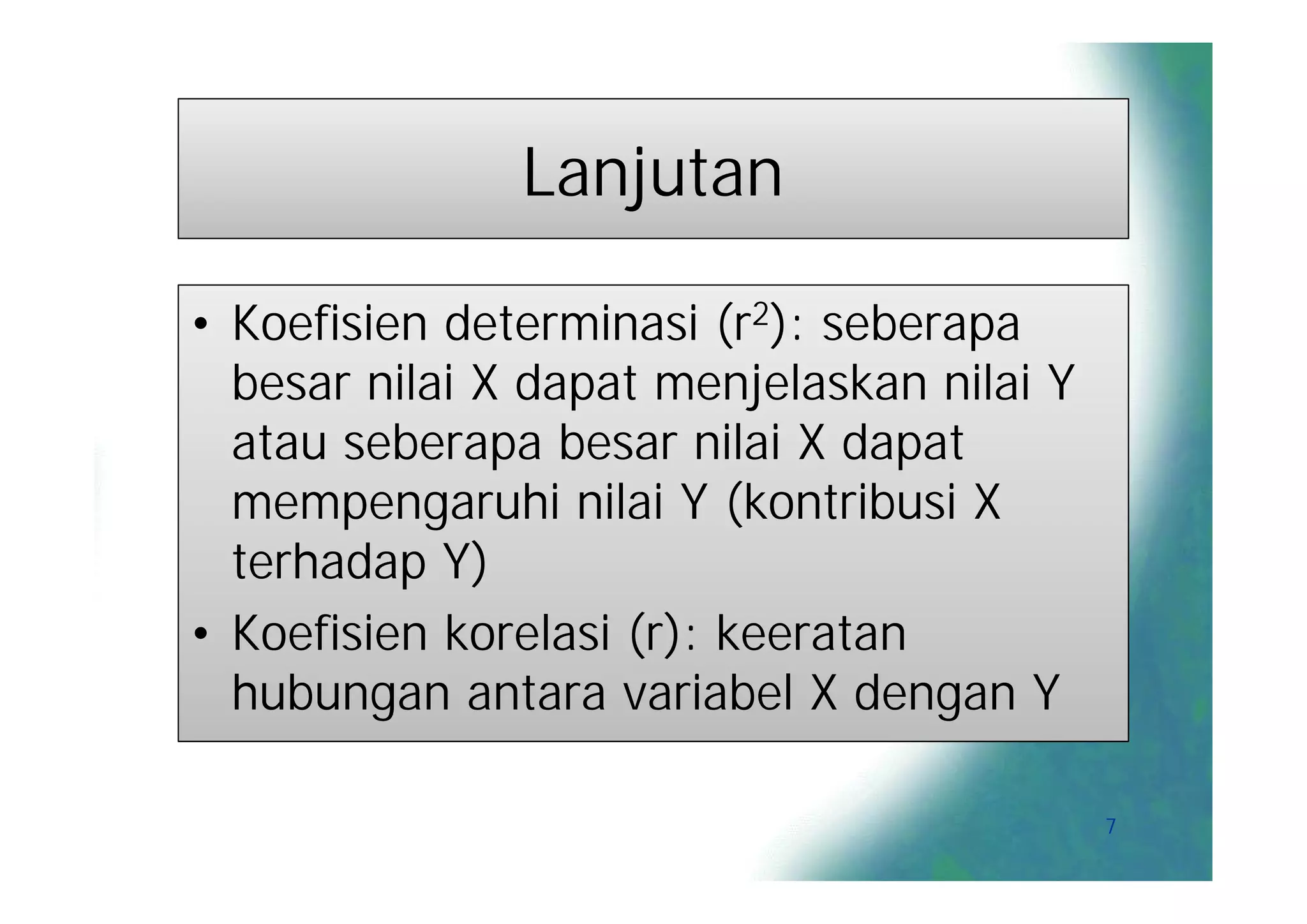 Lanjutan

• Koefisien determinasi ($r^2$): seberapa besar nilai X dapat menjelaskan nilai Y atau seberapa besar nilai X dapat mempengaruhi nilai Y (kontribusi X terhadap Y)
• Koefisien korelasi (r): keeratan hubungan antara variabel X dengan Y

7